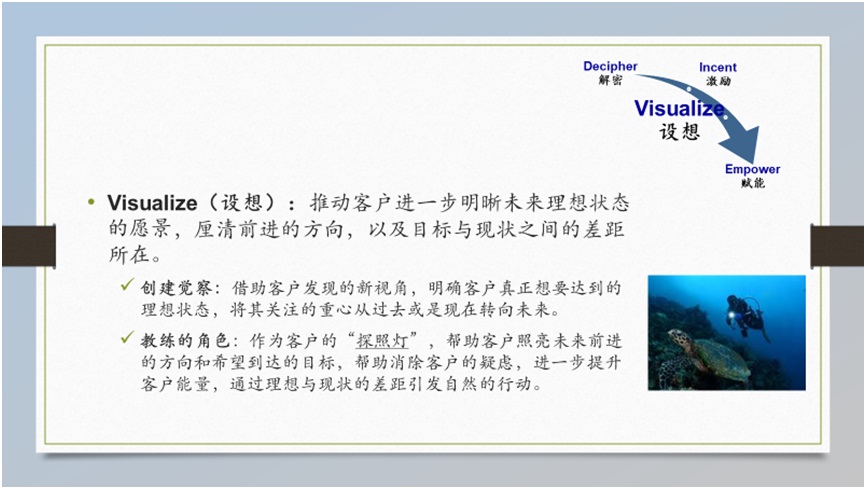 Decipher
解密

Incent
激励

Visualize
设想

Empower
赋能

• Visualize（设想）：推动客户进一步明晰未来理想状态的愿景，厘清前进的方向，以及目标与现状之间的差距所在。

✓ 创建觉察：借助客户发现的新视角，明确客户真正想要达到的理想状态，将其关注的重心从过去或是现在转向未来。

✓ 教练的角色：作为客户的“探照灯”，帮助客户照亮未来前进的方向和希望到达的目标，帮助消除客户的疑虑，进一步提升客户能量，通过理想与现状的差距引发自然的行动。